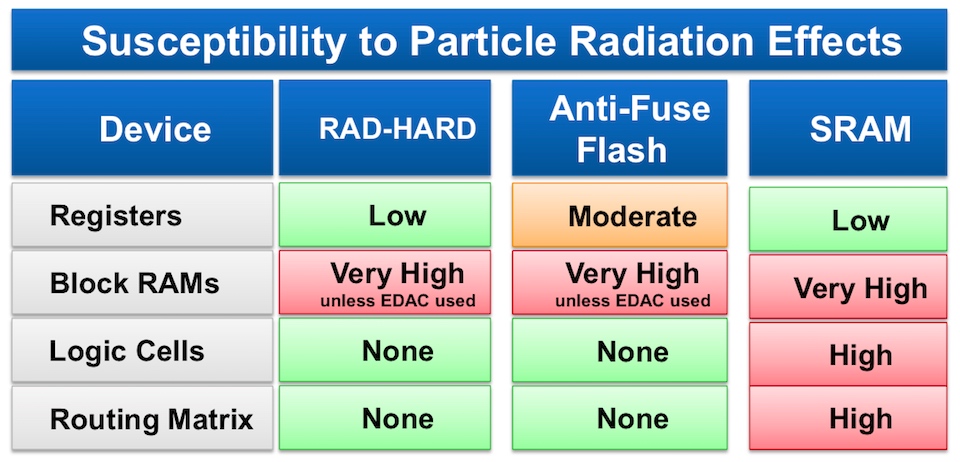 Susceptibility to Particle Radiation Effects

| Device | RAD-HARD | Anti-Fuse Flash | SRAM |
|---|---|---|---|
| Registers | Low | Moderate | Low |
| Block RAMs | Very High unless EDAC used | Very High unless EDAC used | Very High |
| Logic Cells | None | None | High |
| Routing Matrix | None | None | High |